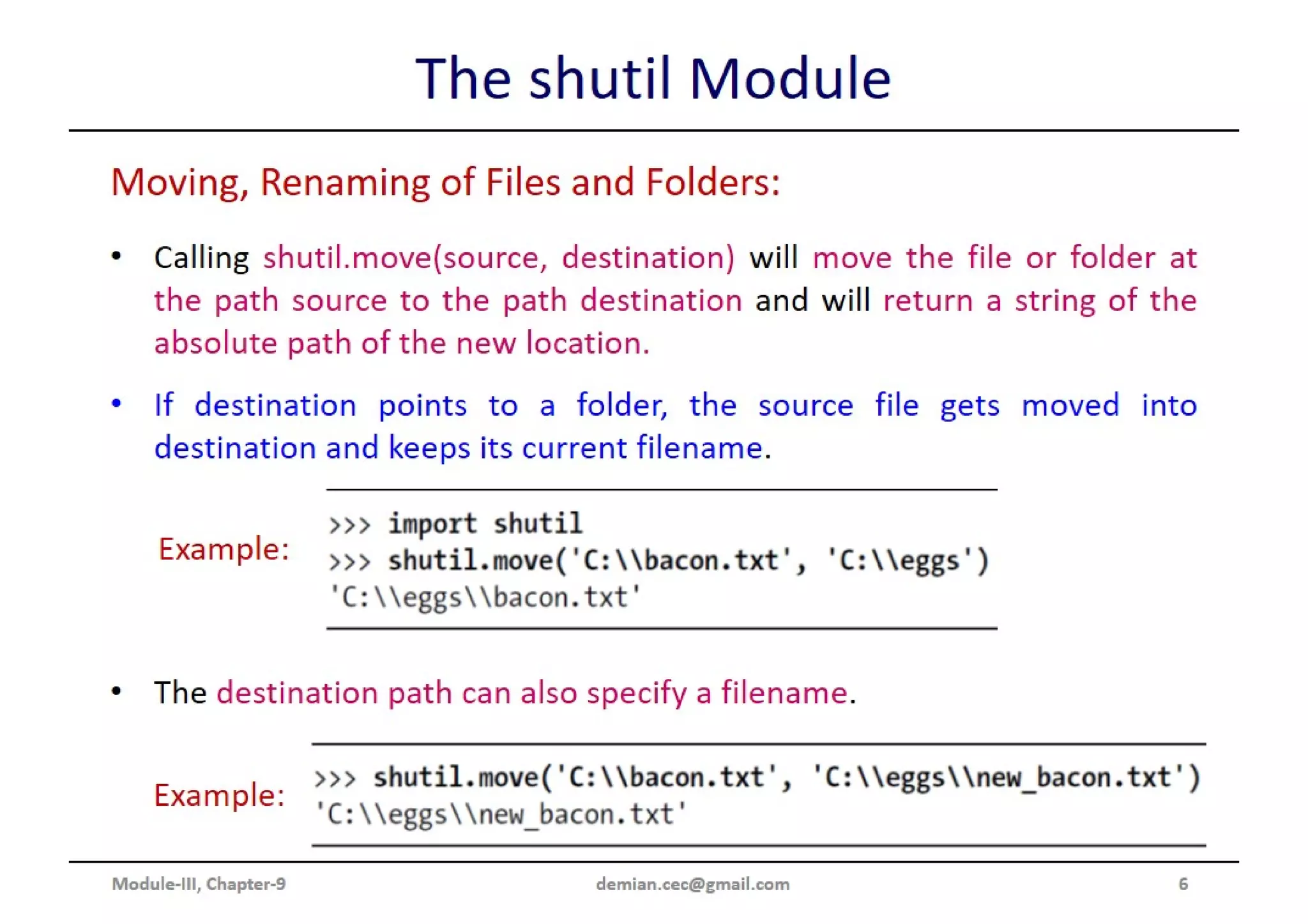 The shutil Module

Moving, Renaming of Files and Folders:

• Calling shutil.move(source, destination) will move the file or folder at the path source to the path destination and will return a string of the absolute path of the new location.

• If destination points to a folder, the source file gets moved into destination and keeps its current filename.

Example:
>>> import shutil
>>> shutil.move('C:\\bacon.txt', 'C:\\eggs')
'C:\\eggs\\bacon.txt'

• The destination path can also specify a filename.

Example:
>>> shutil.move('C:\\bacon.txt', 'C:\\eggs\\new_bacon.txt')
'C:\\eggs\\new_bacon.txt'

Module-III, Chapter-9 demian.cec@gmail.com 6